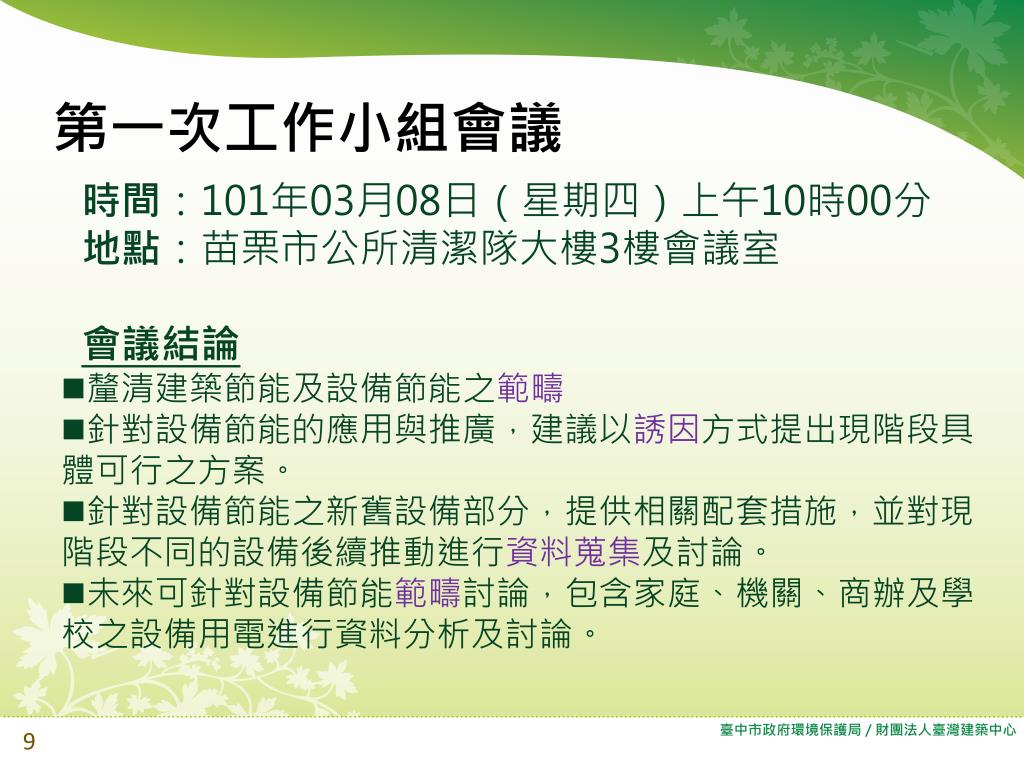 第一次工作小組會議

時間：101年03月08日（星期四）上午10時00分
地點：苗栗市公所清潔隊大樓3樓會議室

會議結論

■釐清建築節能及設備節能之範疇
■針對設備節能的應用與推廣，建議以誘因方式提出現階段具體可行之方案。
■針對設備節能之新舊設備部分，提供相關配套措施，並對現階段不同的設備後續推動進行資料蒐集及討論。
■未來可針對設備節能範疇討論，包含家庭、機關、商辦及學校之設備用電進行資料分析及討論。

9

臺中市政府環境保護局 / 財團法人臺灣建築中心